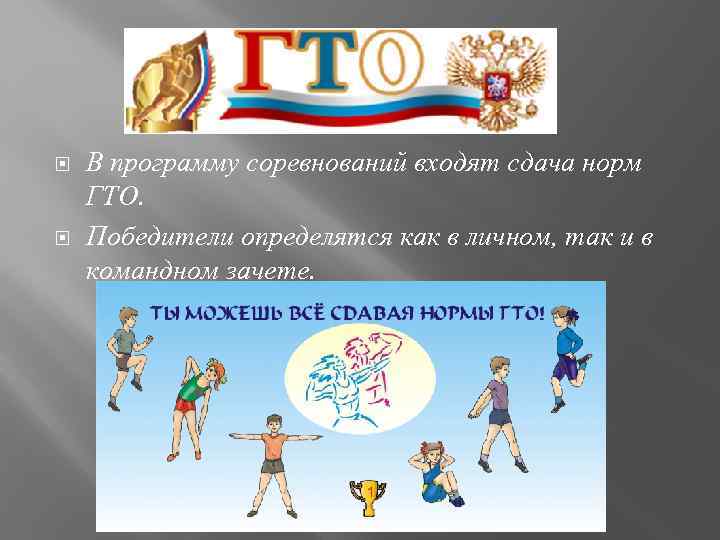 ГТО

В программу соревнований входят сдача норм ГТО.

Победители определятся как в личном, так и в командном зачете.

ТЫ МОЖЕШЬ ВСЁ СДАВАЯ НОРМЫ ГТО!

1